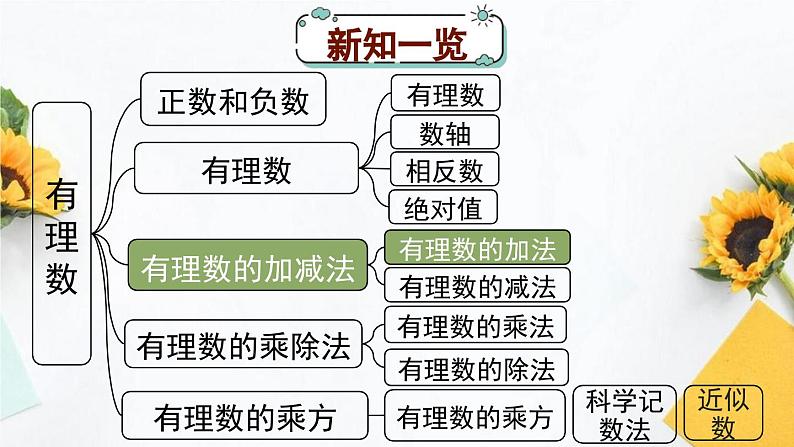 新知一览

有理数

正数和负数

有理数

有理数
数轴
相反数
绝对值

有理数的加减法

有理数的加法
有理数的减法

有理数的乘除法

有理数的乘法
有理数的除法

有理数的乘方

有理数的乘方

科学记数法

近似数